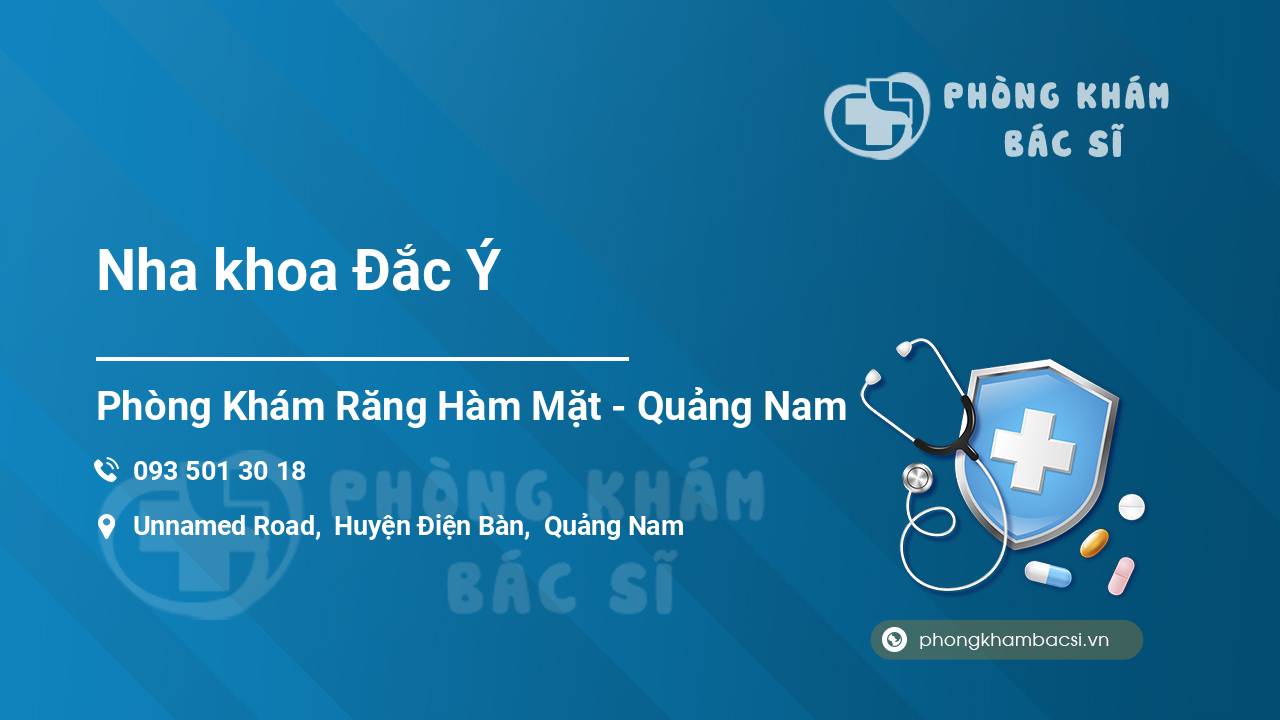 PHÒNG KHÁM BÁC SĨ

Nha khoa Đắc Ý

Phòng Khám Răng Hàm Mặt - Quảng Nam

093 501 30 18

Unnamed Road, Huyện Điện Bàn, Quảng Nam

PHÒNG KHÁM BÁC SĨ

phongkhambacsi.vn